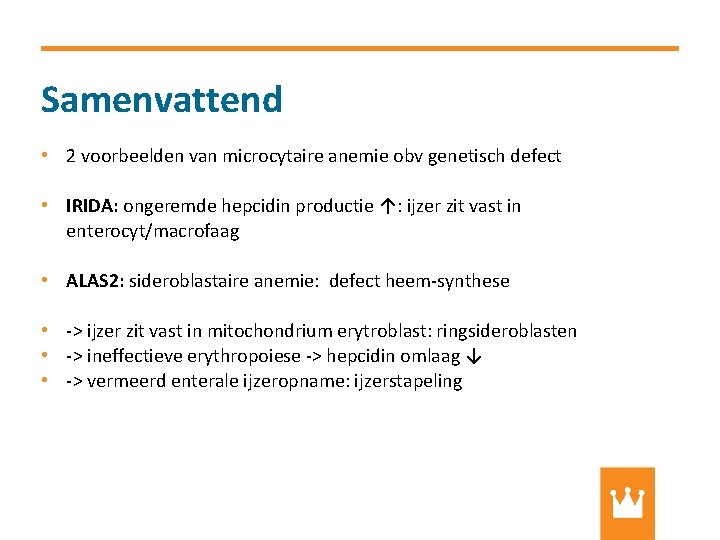 Samenvattend

• 2 voorbeelden van microcytaire anemie obv genetisch defect

• IRIDA: ongeremde hepcidin productie ↑: ijzer zit vast in enterocyt/macrofaag

• ALAS2: sideroblastaire anemie: defect heem-synthese

• -> ijzer zit vast in mitochondrium erytroblast: ringsideroblasten
• -> ineffectieve erythropoiese -> hepcidin omlaag ↓
• -> vermeerd enterale ijzeropname: ijzerstapeling